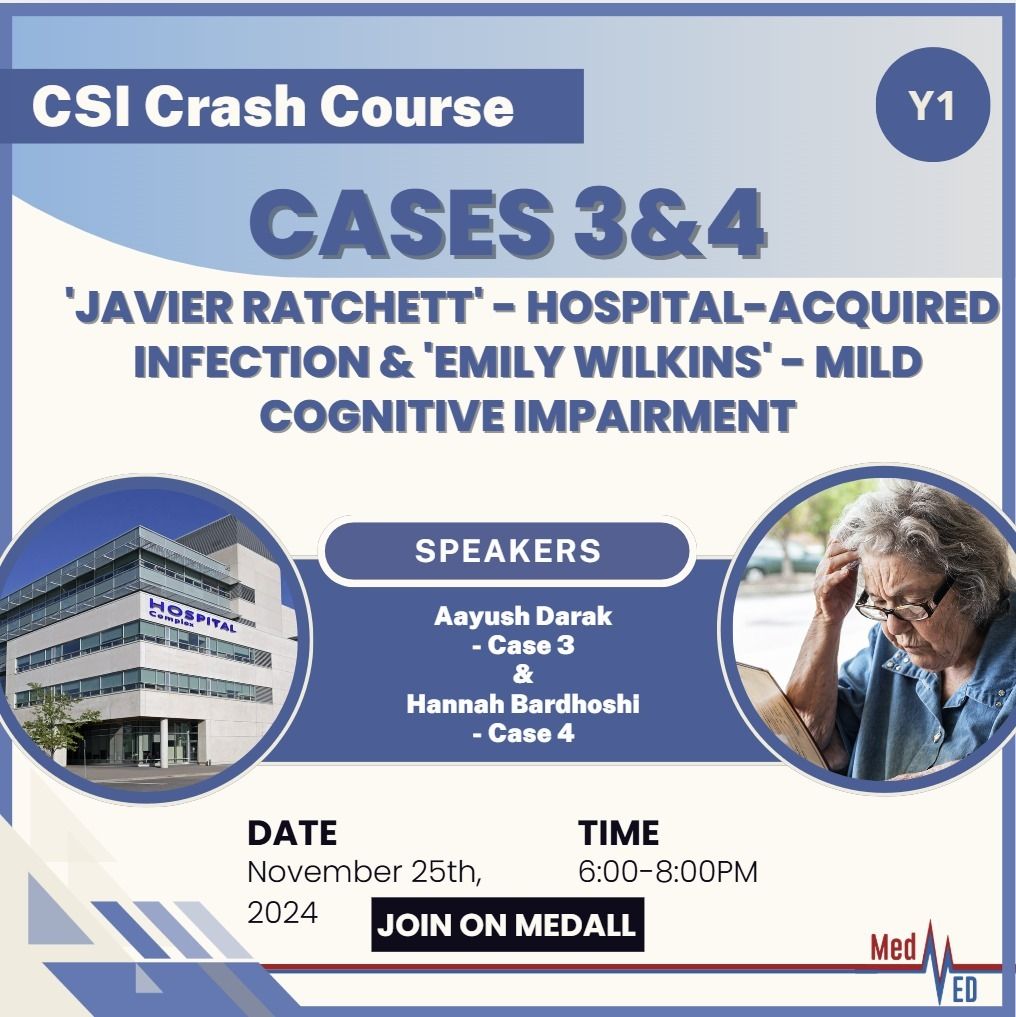 CSI Crash Course

Y1

CASES 3&4

'JAVIER RATCHETT' - HOSPITAL-ACQUIRED INFECTION & 'EMILY WILKINS' - MILD COGNITIVE IMPAIRMENT

HOSPITAL Complex

SPEAKERS

Aayush Darak - Case 3 & Hannah Bardhoshi - Case 4

DATE
November 25th, 2024

TIME
6:00-8:00PM

JOIN ON MEDALL

Med ED